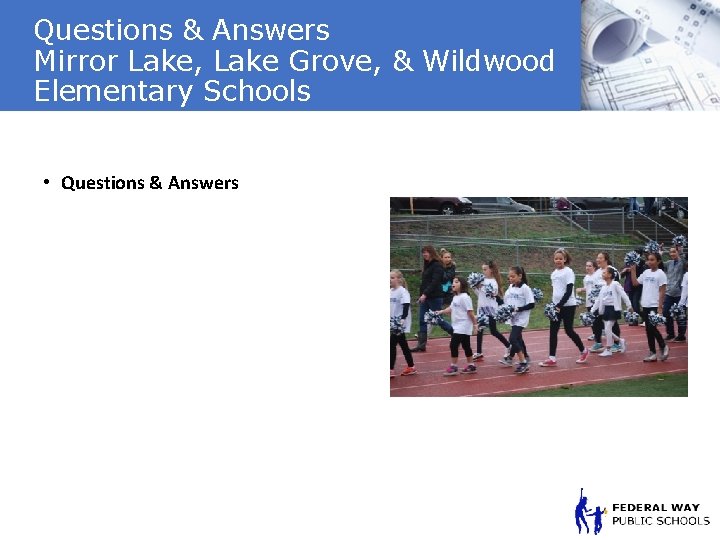 Questions & Answers
Mirror Lake, Lake Grove, & Wildwood Elementary Schools

• Questions & Answers

FEDERAL WAY
PUBLIC SCHOOLS